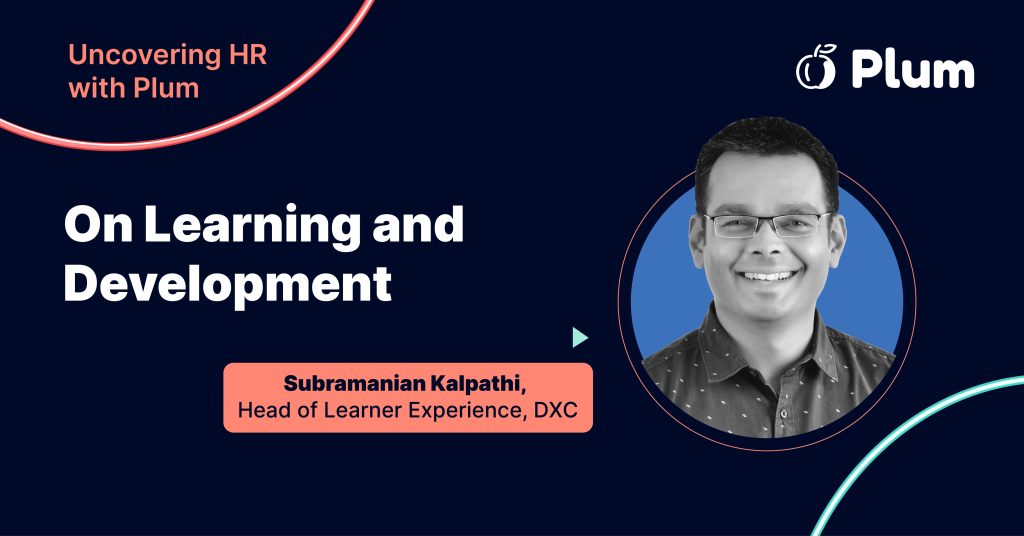 Uncovering HR with Plum

Plum

On Learning and Development

Subramanian Kalpathi,
Head of Learner Experience, DXC